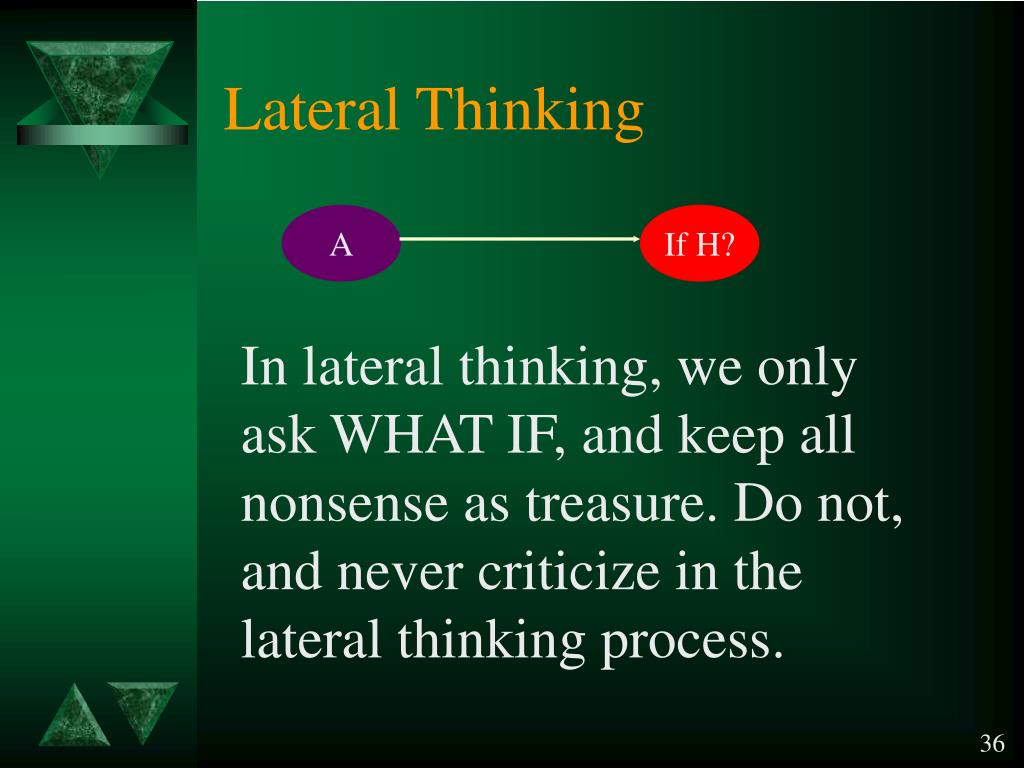 Lateral Thinking

A

If H?

In lateral thinking, we only ask WHAT IF, and keep all nonsense as treasure. Do not, and never criticize in the lateral thinking process.

36